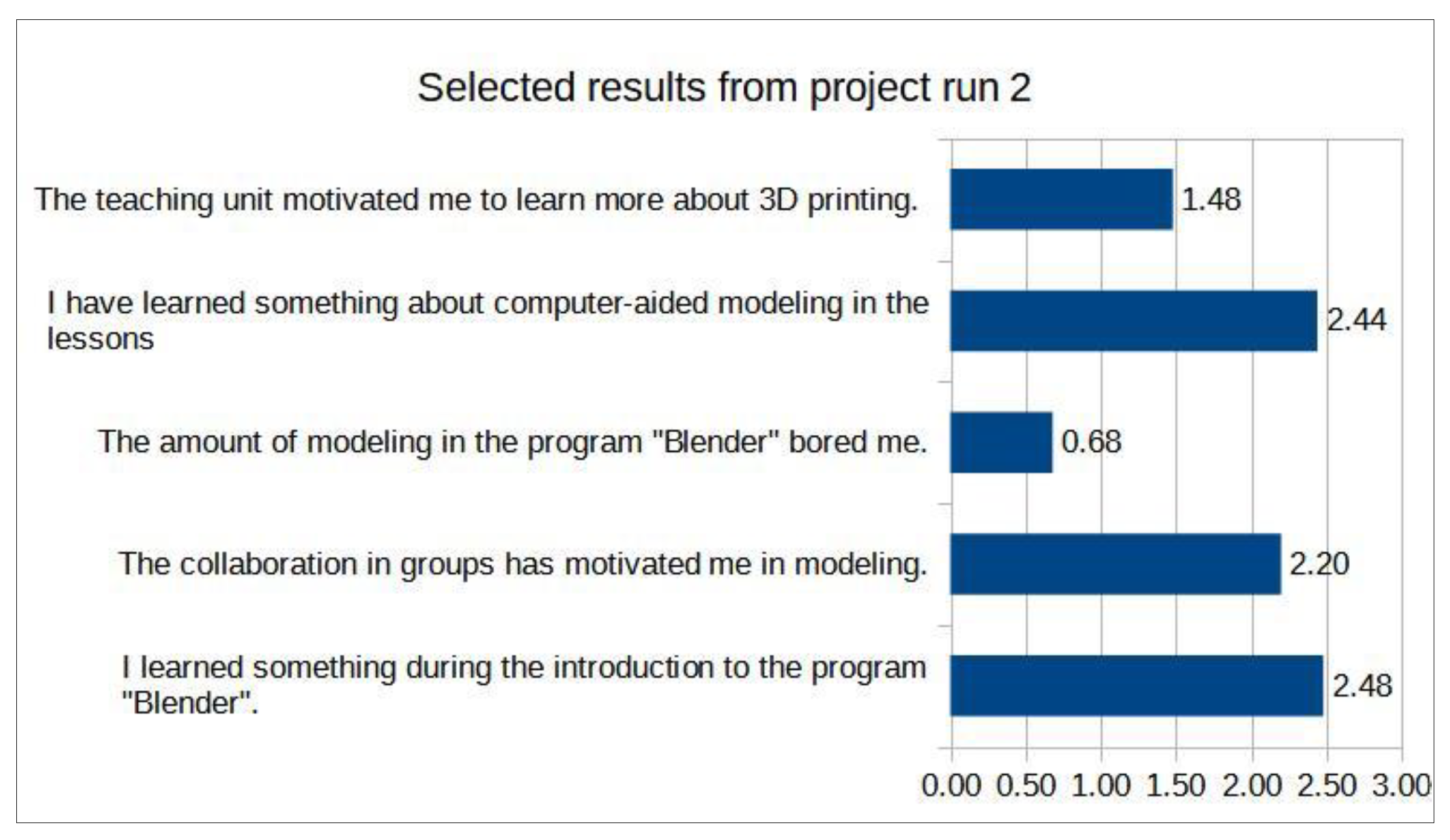 Selected results from project run 2

The teaching unit motivated me to learn more about 3D printing.

1.48

I have learned something about computer-aided modeling in the lessons

2.44

The amount of modeling in the program "Blender" bored me.

0.68

The collaboration in groups has motivated me in modeling.

2.20

I learned something during the introduction to the program "Blender".

2.48

0.00 0.50 1.00 1.50 2.00 2.50 3.00